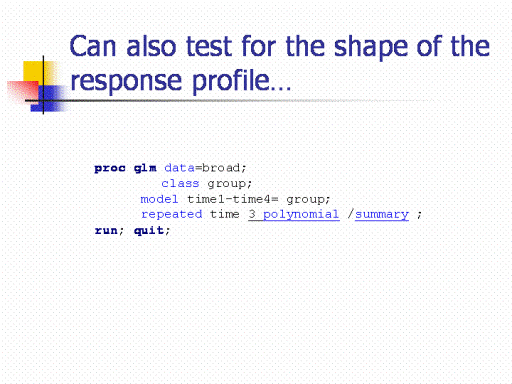 Can also test for the shape of the response profile…

proc glm data=broad;
class group;
model time1-time4= group;
repeated time 3 polynomial /summary ;
run; quit;